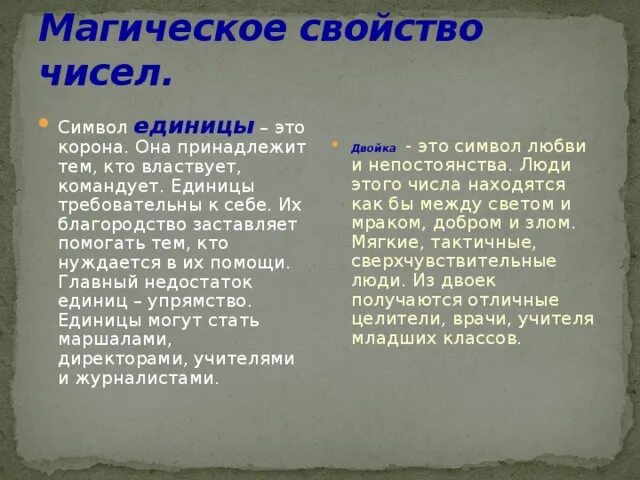 Магическое свойство чисел.

Символ единицы – это корона. Она принадлежит тем, кто властвует, командует. Единицы требовательны к себе. Их благородство заставляет помогать тем, кто нуждается в их помощи. Главный недостаток единиц – упрямство. Единицы могут стать маршалами, директорами, учителями и журналистами.

Двойка - это символ любви и непостоянства. Люди этого числа находятся как бы между светом и мраком, добром и злом. Мягкие, тактичные, сверхчувствительные люди. Из двоек получаются отличные целители, врачи, учителя младших классов.